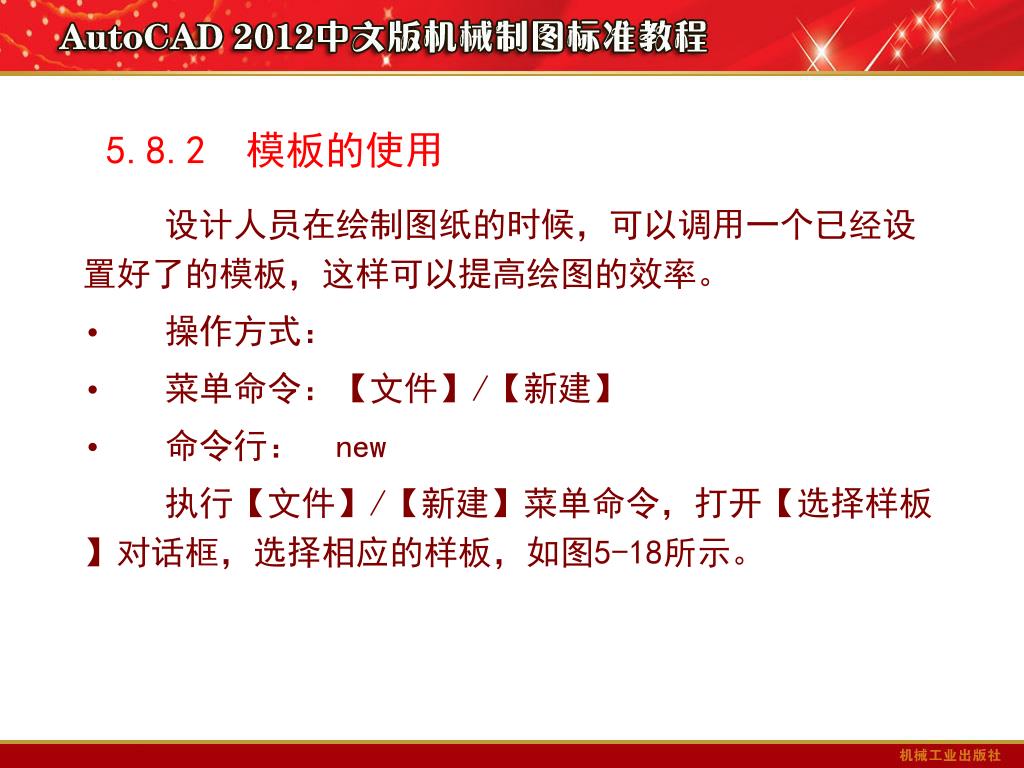 AutoCAD 2012中文版机械制图标准教程

5.8.2 模板的使用

设计人员在绘制图纸的时候，可以调用一个已经设置好了的模板，这样可以提高绘图的效率。

• 操作方式：

• 菜单命令：【文件】/【新建】

• 命令行： new

执行【文件】/【新建】菜单命令，打开【选择样板】对话框，选择相应的样板，如图5-18所示。

机械工业出版社